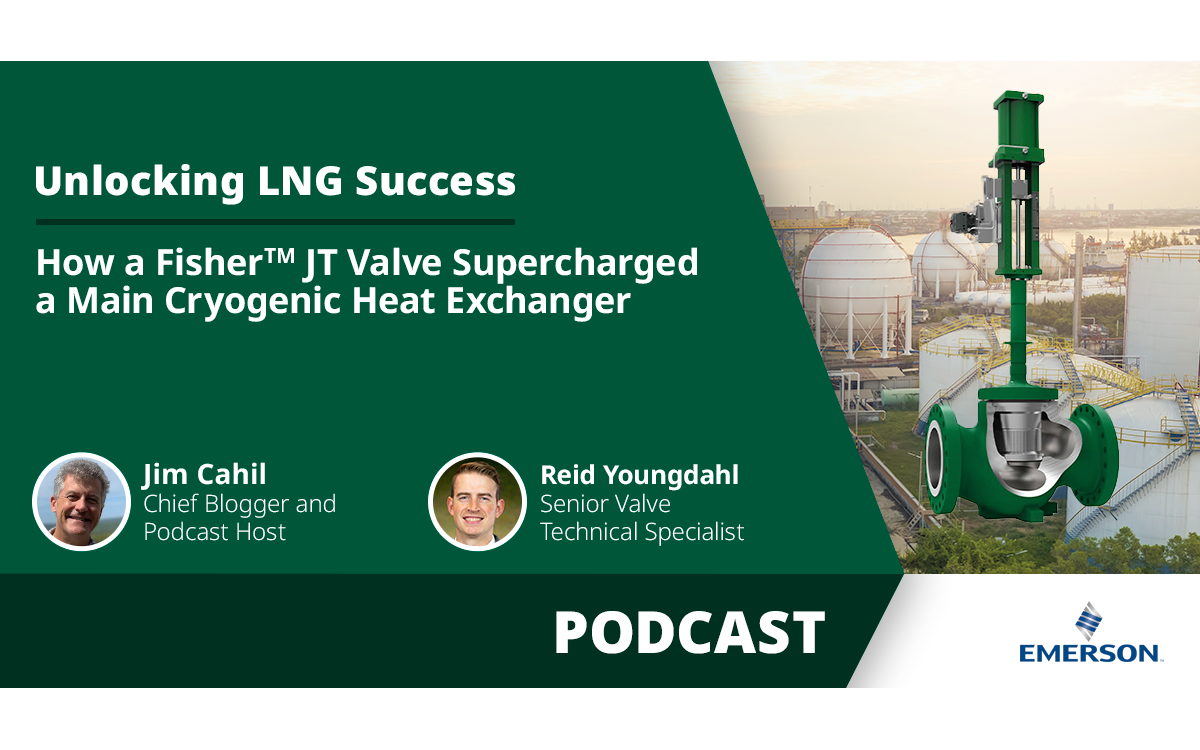 Unlocking LNG Success

How a Fisher™ JT Valve Supercharged a Main Cryogenic Heat Exchanger

Jim Cahil
Chief Blogger and Podcast Host

Reid Youngdahl
Senior Valve Technical Specialist

PODCAST

EMERSON.